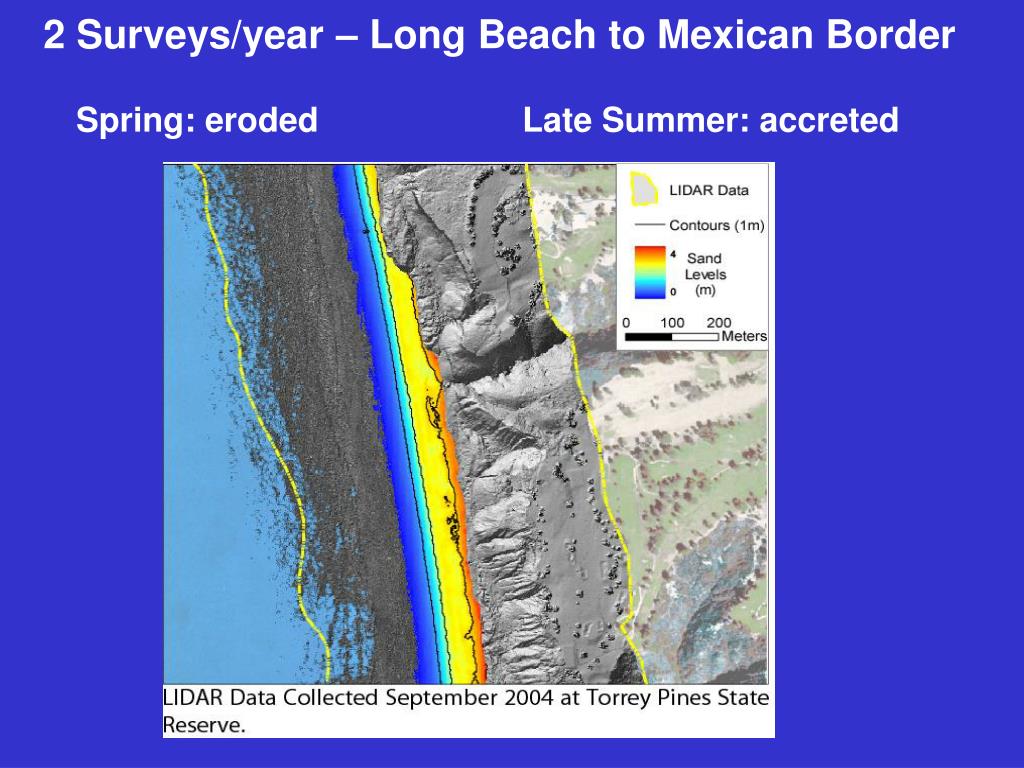 2 Surveys/year – Long Beach to Mexican Border

Spring: eroded

Late Summer: accreted

LIDAR Data

Contours (1m)

4 Sand Levels (m) 0

0 100 200 Meters

LIDAR Data Collected September 2004 at Torrey Pines State Reserve.